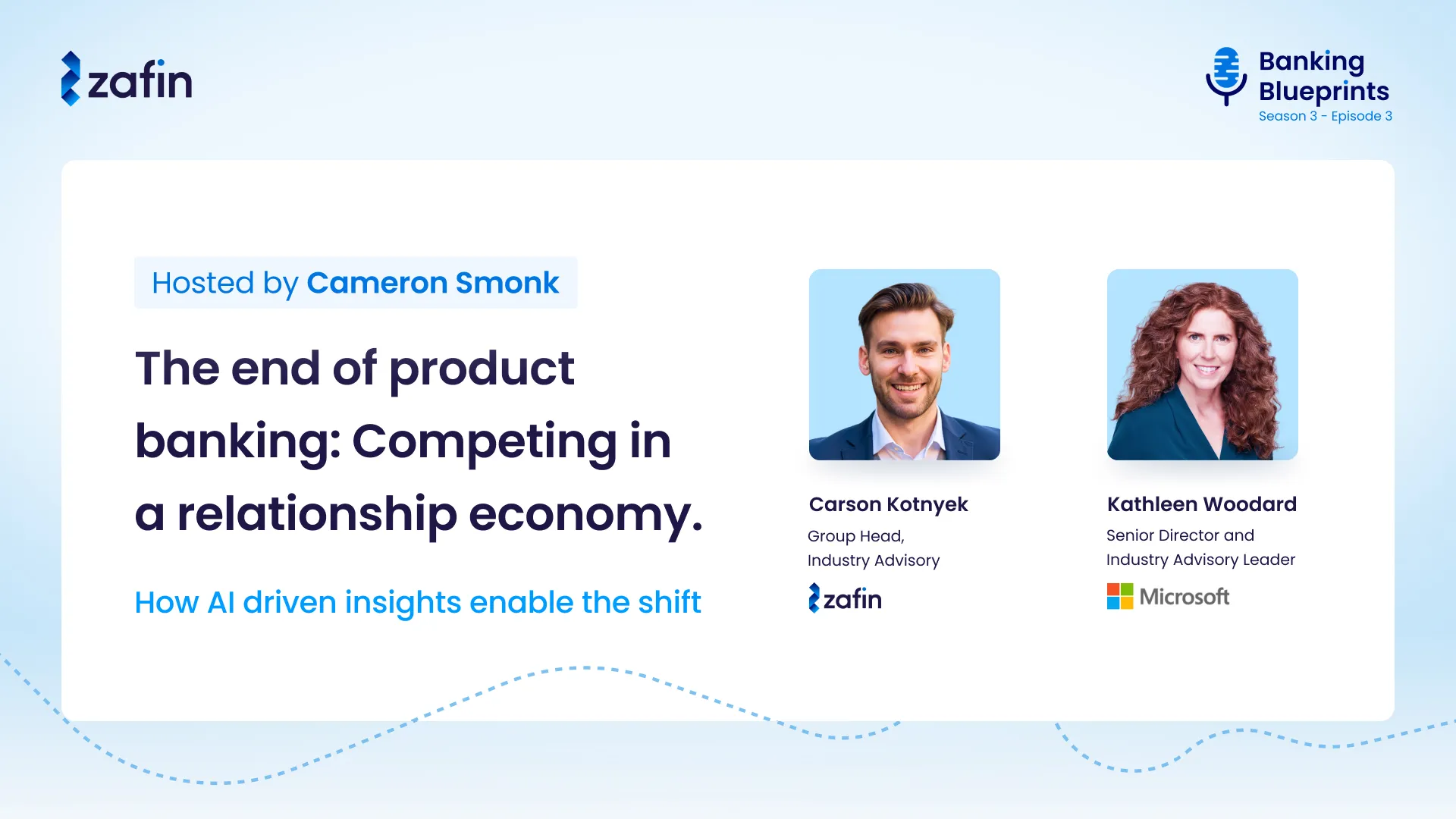 zafin

Banking Blueprints
Season 3 - Episode 3

Hosted by Cameron Smonk

The end of product banking: Competing in a relationship economy.

How AI driven insights enable the shift

Carson Kotnyek
Group Head,
Industry Advisory
zafin

Kathleen Woodard
Senior Director and
Industry Advisory Leader
Microsoft